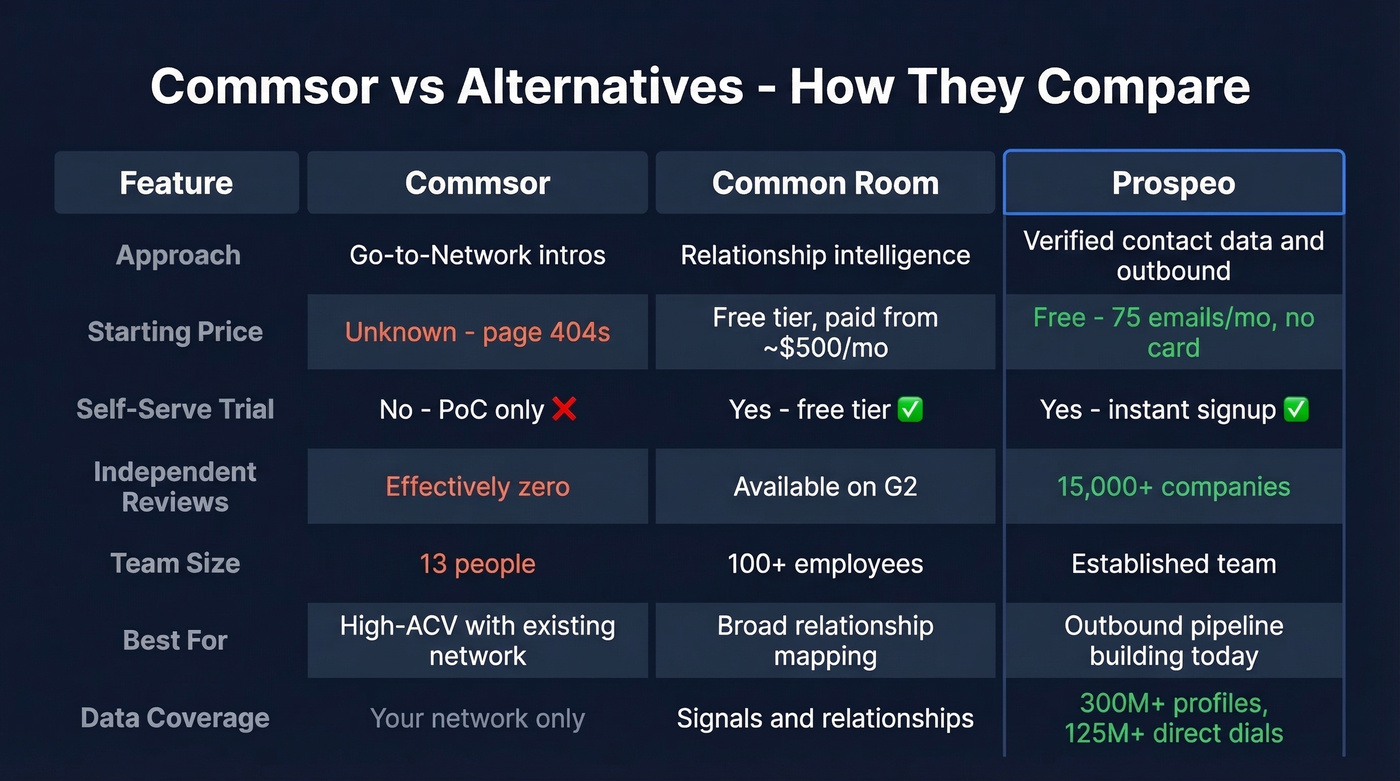 Commsor vs Alternatives - How They Compare

| Feature | Commsor | Common Room | Prospeo |
|---|---|---|---|
| Approach | Go-to-Network intros | Relationship intelligence | Verified contact data and outbound |
| Starting Price | Unknown - page 404s | Free tier, paid from ~$500/mo | Free - 75 emails/mo, no card |
| Self-Serve Trial | No - PoC only ❌ | Yes - free tier ✅ | Yes - instant signup ✅ |
| Independent Reviews | Effectively zero | Available on G2 | 15,000+ companies |
| Team Size | 13 people | 100+ employees | Established team |
| Best For | High-ACV with existing network | Broad relationship mapping | Outbound pipeline building today |
| Data Coverage | Your network only | Signals and relationships | 300M+ profiles, 125M+ direct dials |